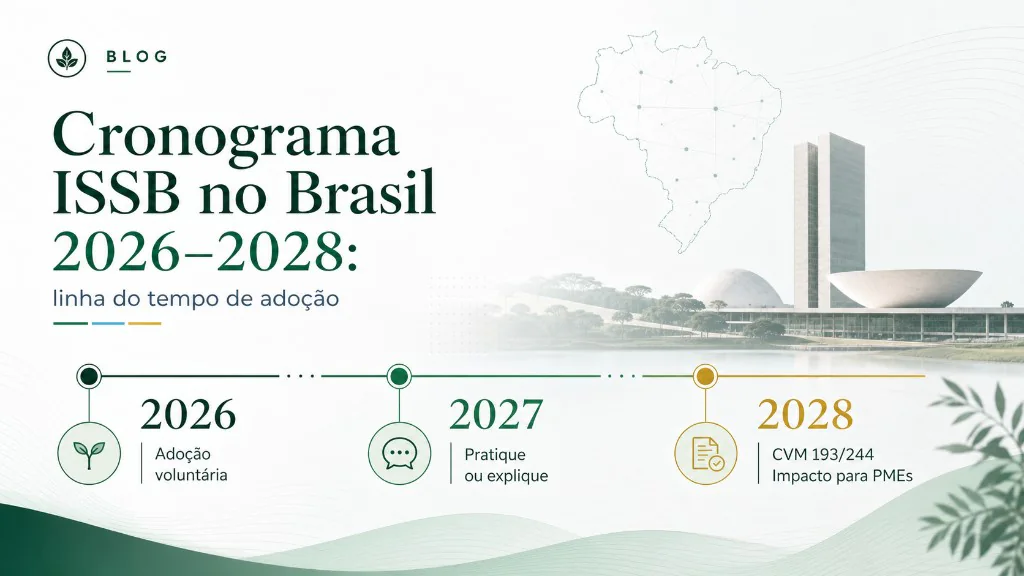 BLOG

Cronograma ISSB no Brasil 2026–2028:

linha do tempo de adoção

2026
Adoção voluntária

2027
Pratique ou explique

2028
CVM 193/244
Impacto para PMEs